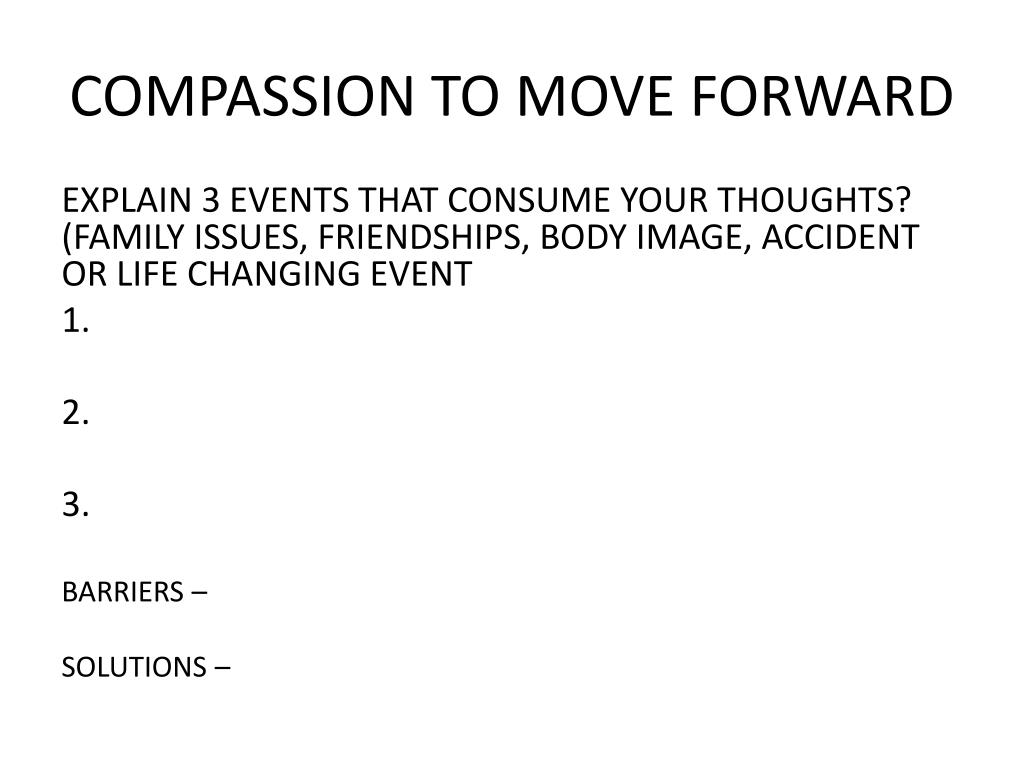 COMPASSION TO MOVE FORWARD

EXPLAIN 3 EVENTS THAT CONSUME YOUR THOUGHTS? (FAMILY ISSUES, FRIENDSHIPS, BODY IMAGE, ACCIDENT OR LIFE CHANGING EVENT

1.

2.

3.

BARRIERS –

SOLUTIONS –